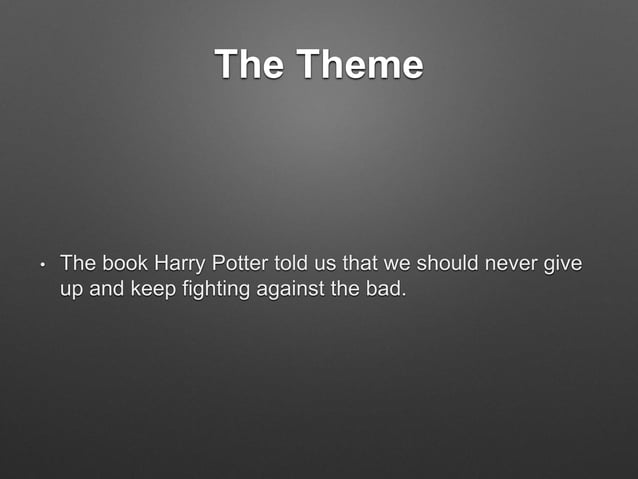 The Theme

• The book Harry Potter told us that we should never give up and keep fighting against the bad.